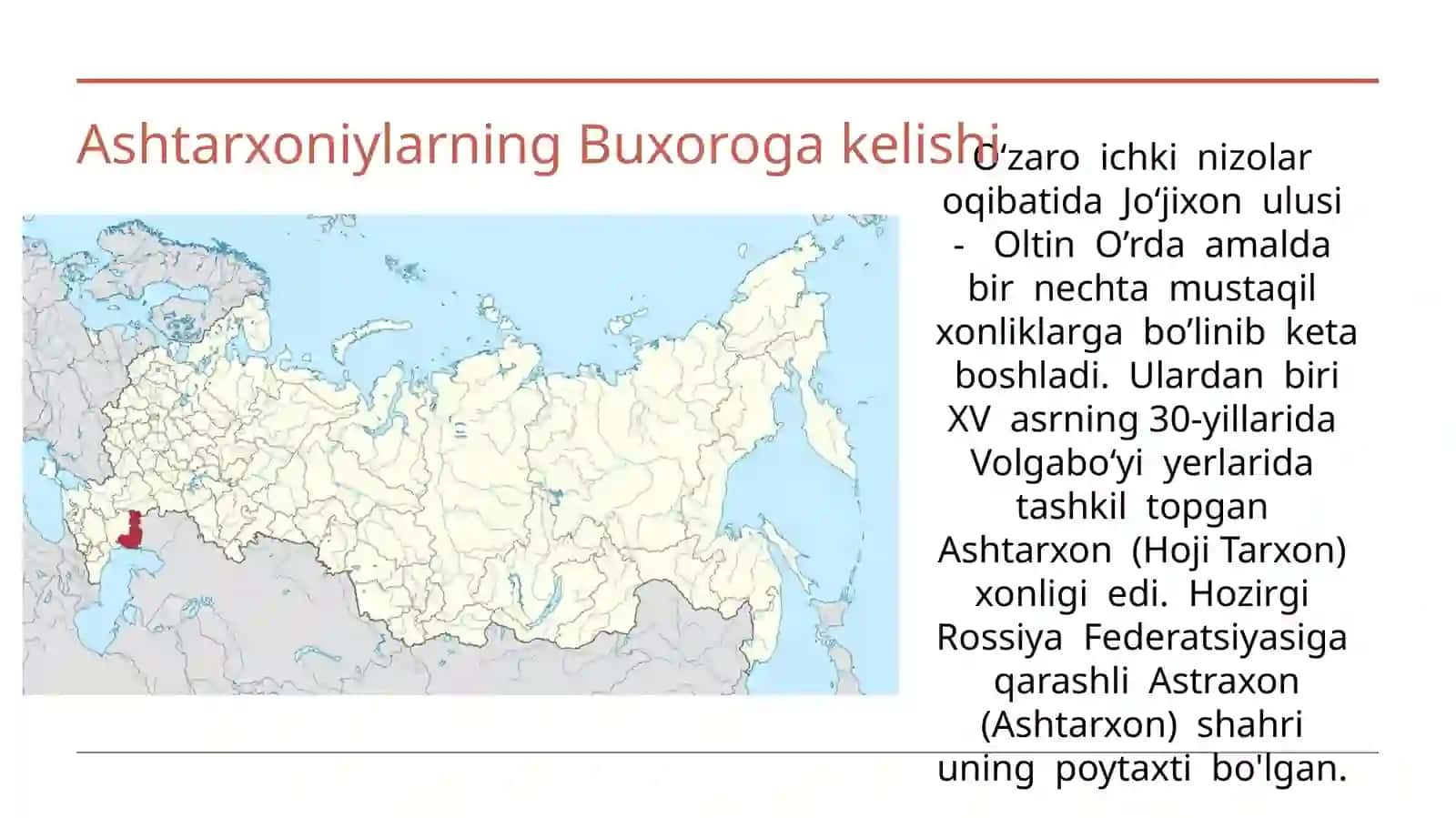 Ashtarxoniylarning Buxoroga kelishi

O‘zaro ichki nizolar oqibatida Jo‘jixon ulusi - Oltin O’rda amalda bir nechta mustaqil xonliklarga bo’linib keta boshladi. Ulardan biri XV asrning 30-yillarida Volgabo‘yi yerlarida tashkil topgan Ashtarxon (Hoji Tarxon) xonligi edi. Hozirgi Rossiya Federatsiyasiga qarashli Astraxon (Ashtarxon) shahri uning poytaxti bo'lgan.